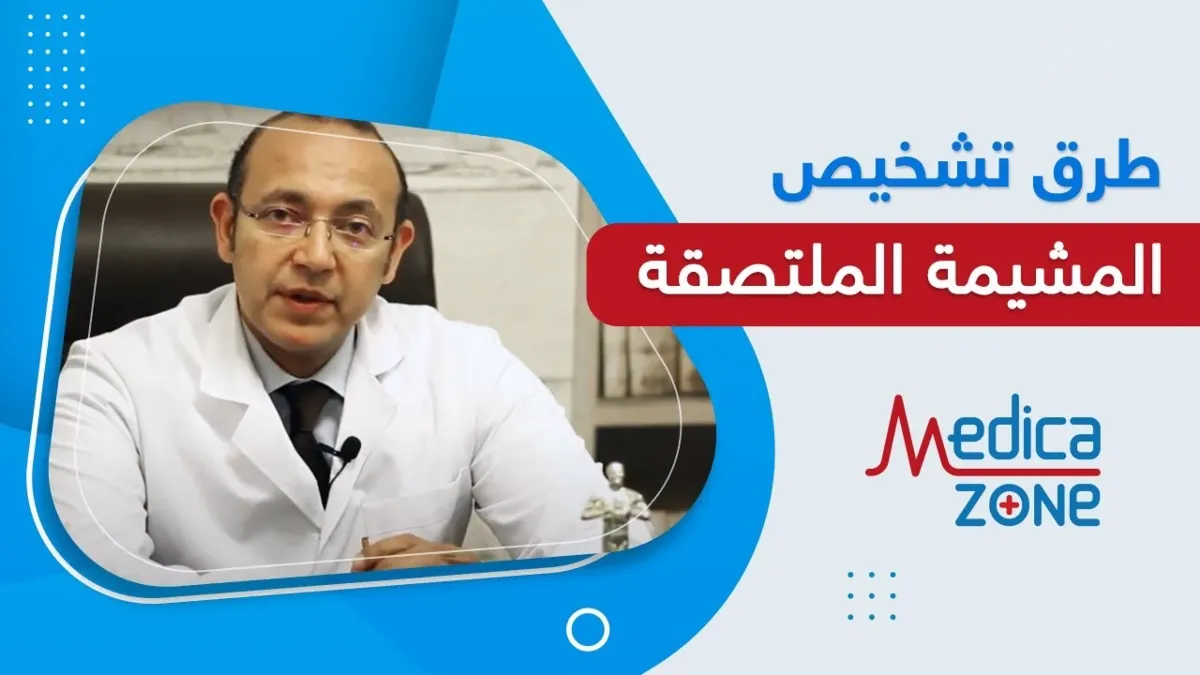 طرق تشخيص

المشيمة الملتصقة

Medica
ZONE